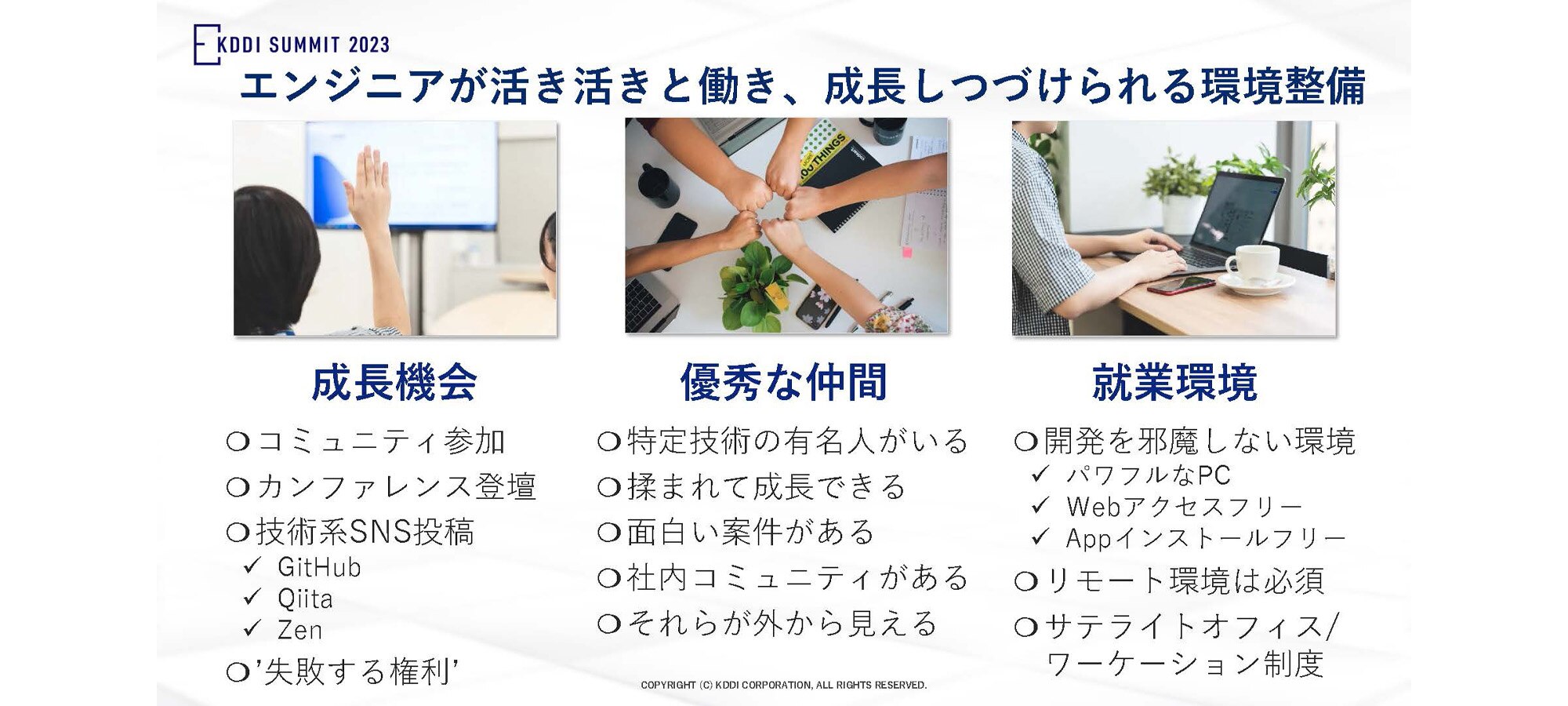 KDDI SUMMIT 2023

エンジニアが活き活きと働き、成長しつづけられる環境整備

成長機会

❍コミュニティ参加
❍カンファレンス登壇
❍技術系SNS投稿
✓ GitHub
✓ Qiita
✓ Zen
❍'失敗する権利'

優秀な仲間

❍特定技術の有名人がいる
❍揉まれて成長できる
❍面白い案件がある
❍社内コミュニティがある
❍それらが外から見える

就業環境

❍開発を邪魔しない環境
✓ パワフルなPC
✓ Webアクセスフリー
✓ Appインストールフリー
❍リモート環境は必須
❍サテライトオフィス/ワーケーション制度

COPYRIGHT (C) KDDI CORPORATION, ALL RIGHTS RESERVED.